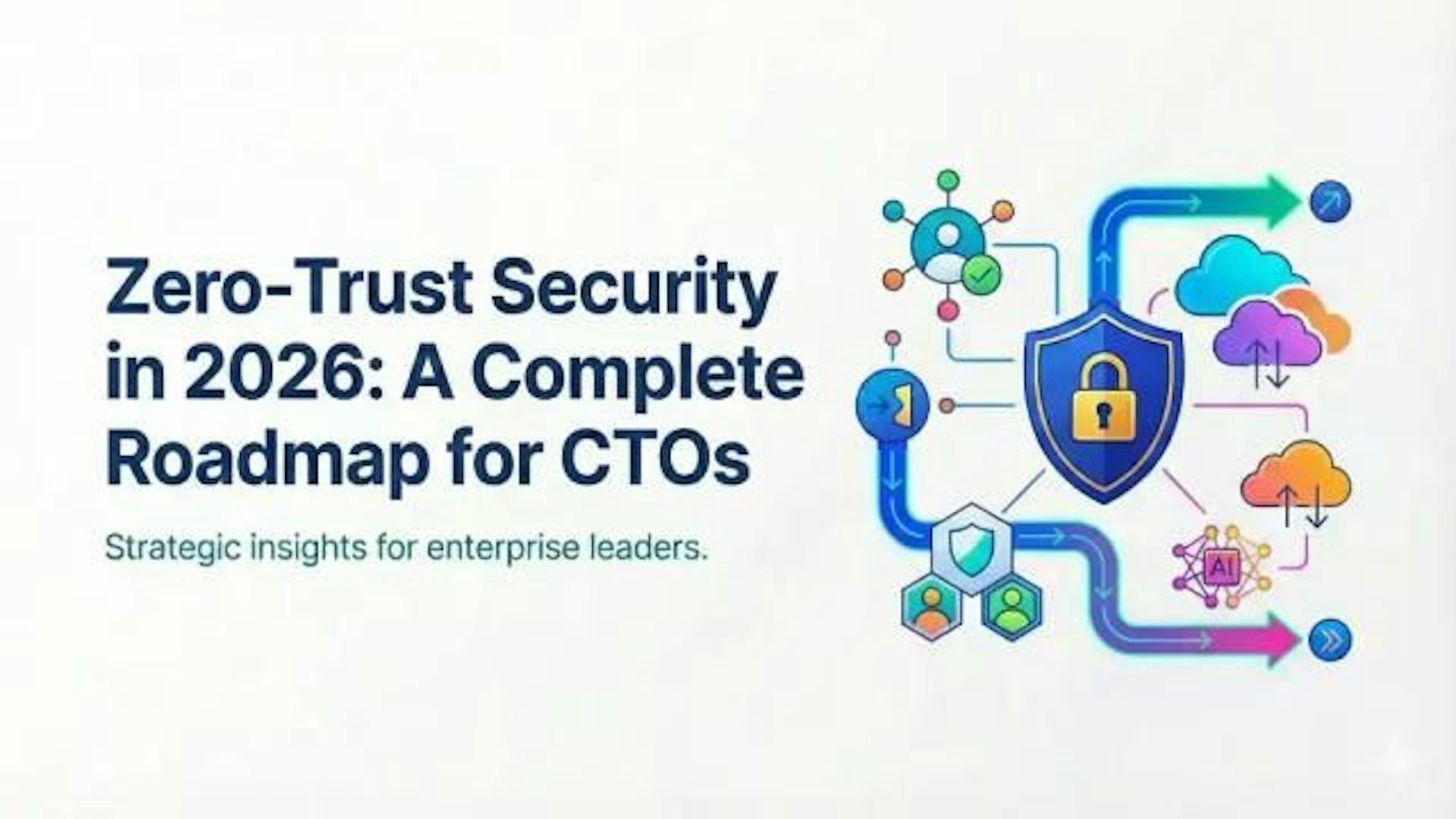 Zero-Trust Security in 2026: A Complete Roadmap for CTOs

Strategic insights for enterprise leaders.

AI